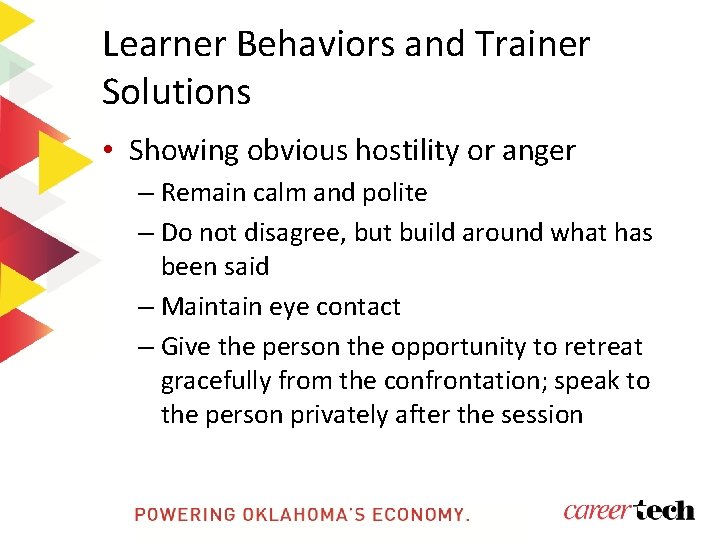 Learner Behaviors and Trainer Solutions

• Showing obvious hostility or anger
– Remain calm and polite
– Do not disagree, but build around what has been said
– Maintain eye contact
– Give the person the opportunity to retreat gracefully from the confrontation; speak to the person privately after the session

POWERING OKLAHOMA'S ECONOMY.

careertech